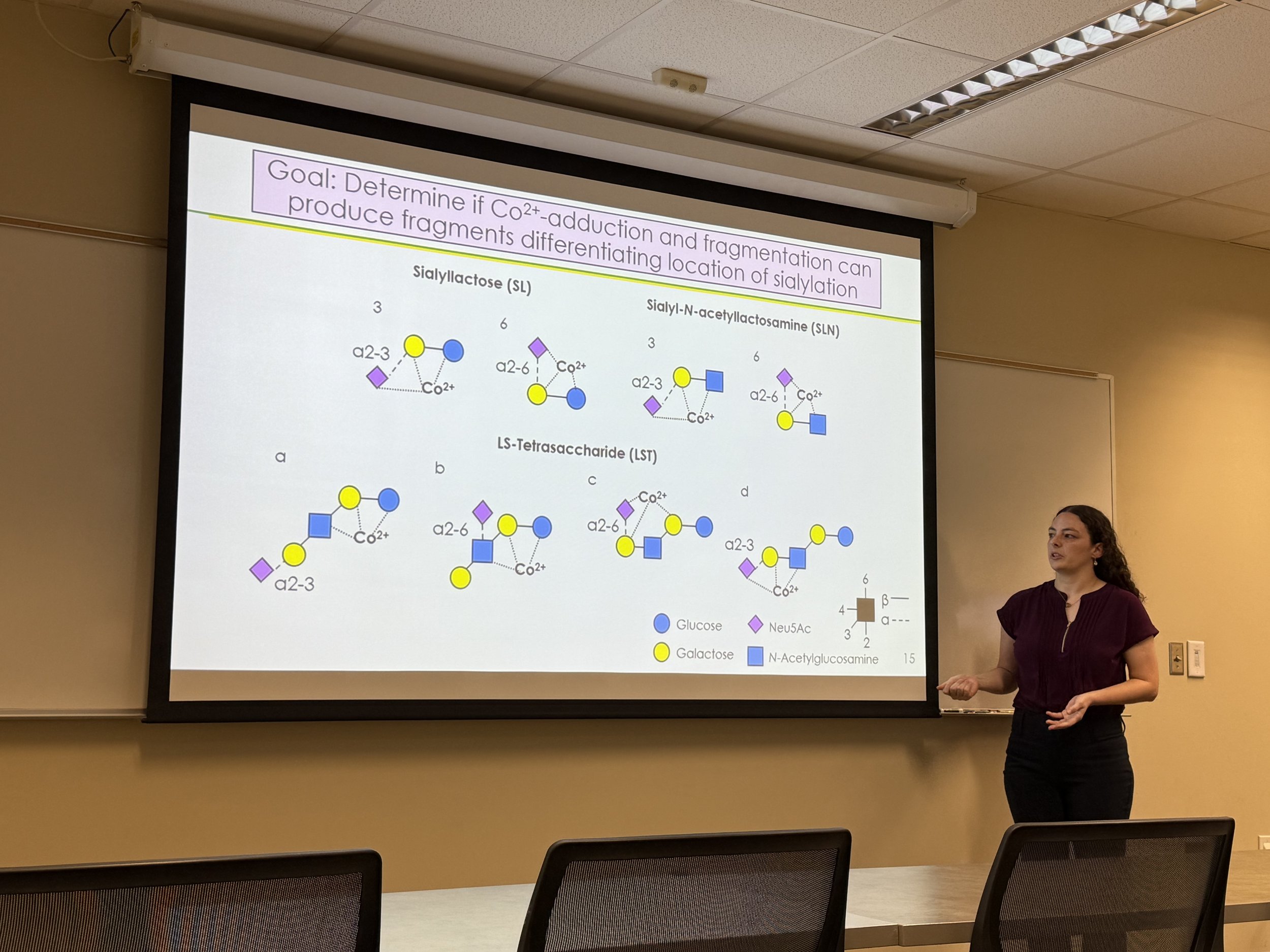 Goal: Determine if $Co^{2+}$-adduction and fragmentation can produce fragments differentiating location of sialylation

Sialyllactose (SL)

3

a2-3

$Co^{2+}$

6

a2-6

$Co^{2+}$

Sialyl-N-acetyllactosamine (SLN)

3

a2-3

$Co^{2+}$

6

a2-6

$Co^{2+}$

LS-Tetrasaccharide (LST)

a

$Co^{2+}$

a2-3

b

a2-6

$Co^{2+}$

c

$Co^{2+}$

a2-6

d

a2-3

$Co^{2+}$

Glucose

Galactose

Neu5Ac

N-Acetylglucosamine

6

4

3

2

β

a

15